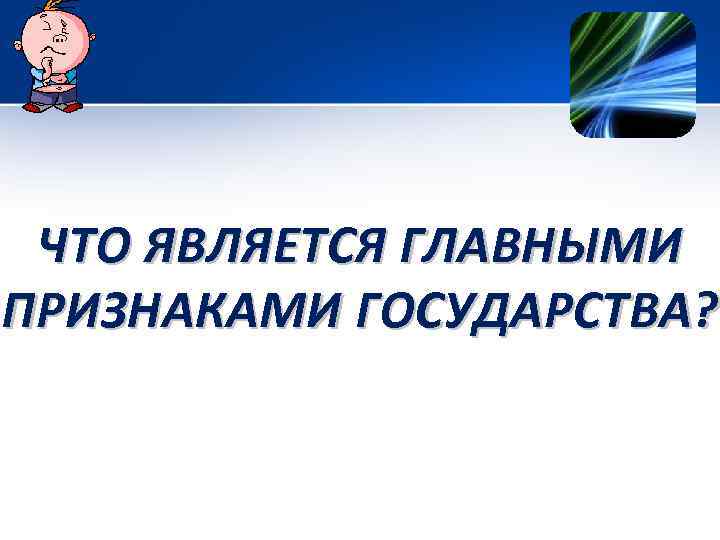 ЧТО ЯВЛЯЕТСЯ ГЛАВНЫМИ ПРИЗНАКАМИ ГОСУДАРСТВА?